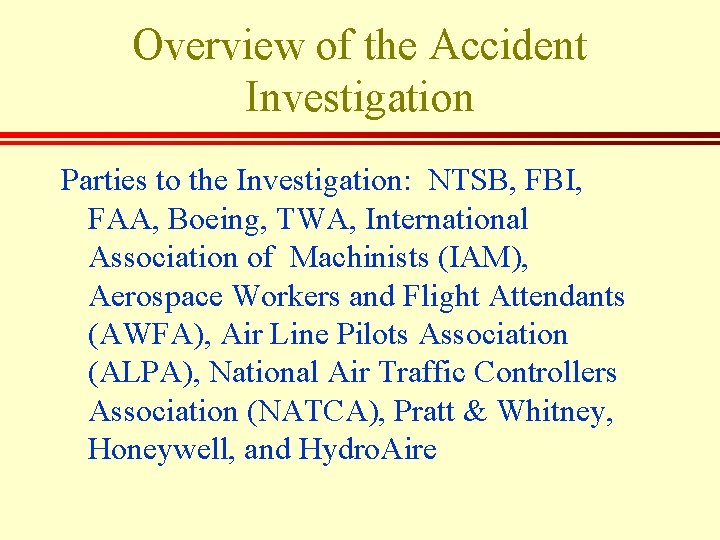 Overview of the Accident Investigation

Parties to the Investigation: NTSB, FBI, FAA, Boeing, TWA, International Association of Machinists (IAM), Aerospace Workers and Flight Attendants (AWFA), Air Line Pilots Association (ALPA), National Air Traffic Controllers Association (NATCA), Pratt & Whitney, Honeywell, and HydroAire